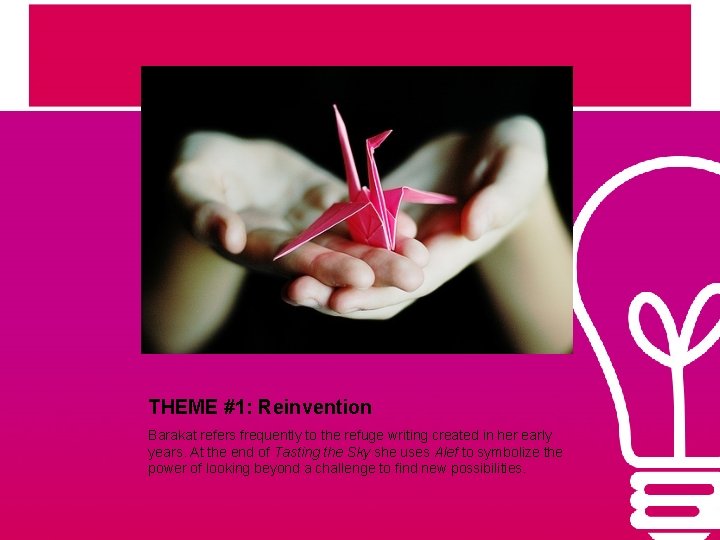 THEME #1: Reinvention

Barakat refers frequently to the refuge writing created in her early years. At the end of Tasting the Sky she uses Alef to symbolize the power of looking beyond a challenge to find new possibilities.